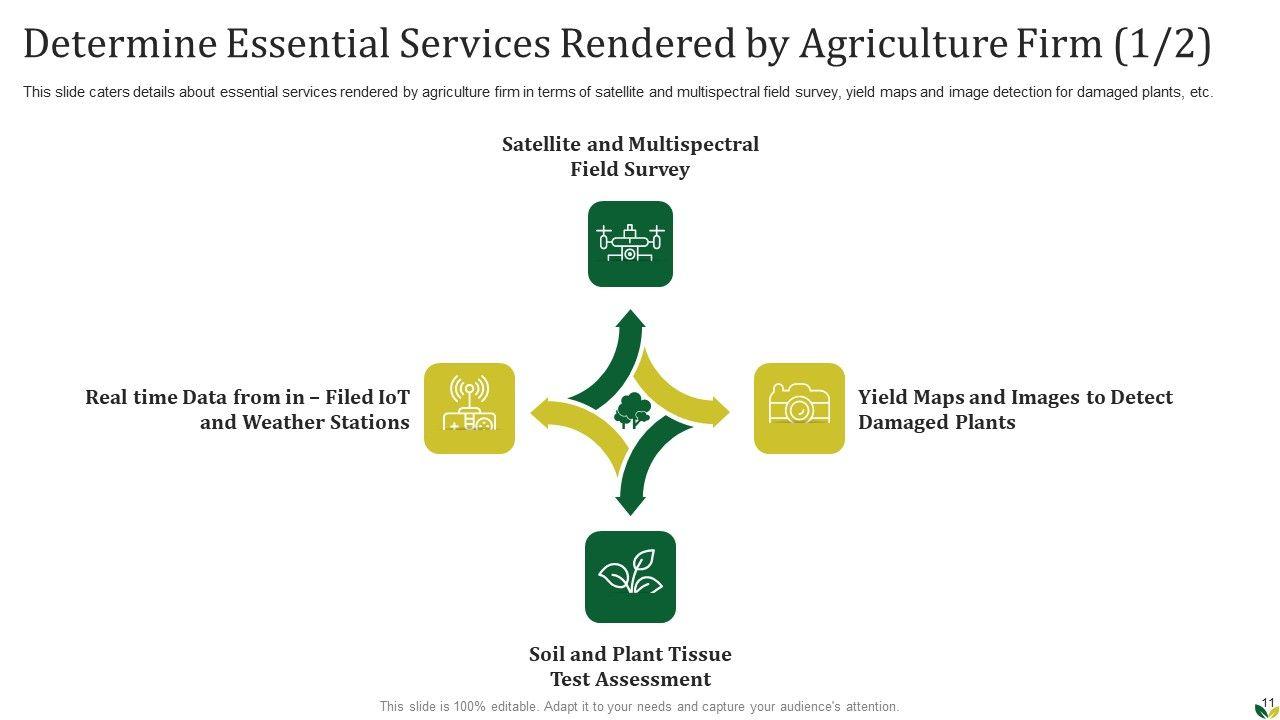 Determine Essential Services Rendered by Agriculture Firm (1/2)

This slide caters details about essential services rendered by agriculture firm in terms of satellite and multispectral field survey, yield maps and image detection for damaged plants, etc.

Satellite and Multispectral Field Survey

Real time Data from in – Filed IoT and Weather Stations

Yield Maps and Images to Detect Damaged Plants

Soil and Plant Tissue Test Assessment

This slide is 100% editable. Adapt it to your needs and capture your audience's attention.

11